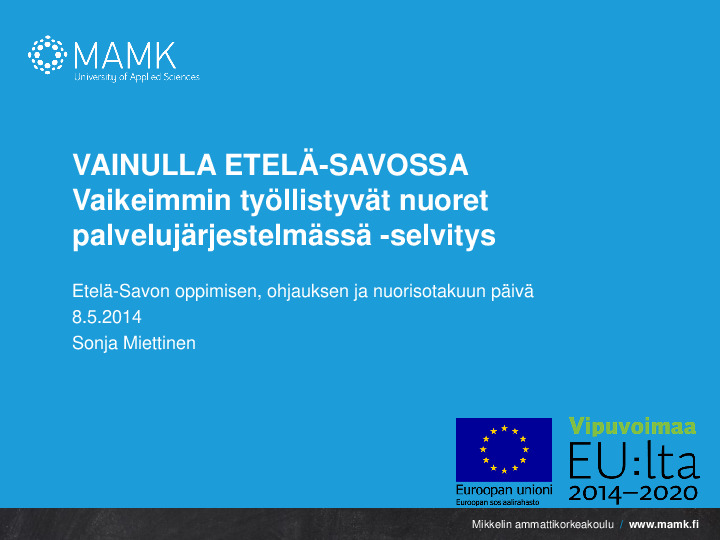 MAMK
University of Applied Sciences

VAINULLA ETELÄ-SAVOSSA
Vaikeimmin työllistyvät nuoret palvelujärjestelmässä -selvitys

Etelä-Savon oppimisen, ohjauksen ja nuorisotakuun päivä
8.5.2014
Sonja Miettinen

Euroopan unioni
Euroopan sosiaalirahasto

Vipuvoimaa
EU:lta
2014–2020

Mikkelin ammattikorkeakoulu / www.mamk.fi